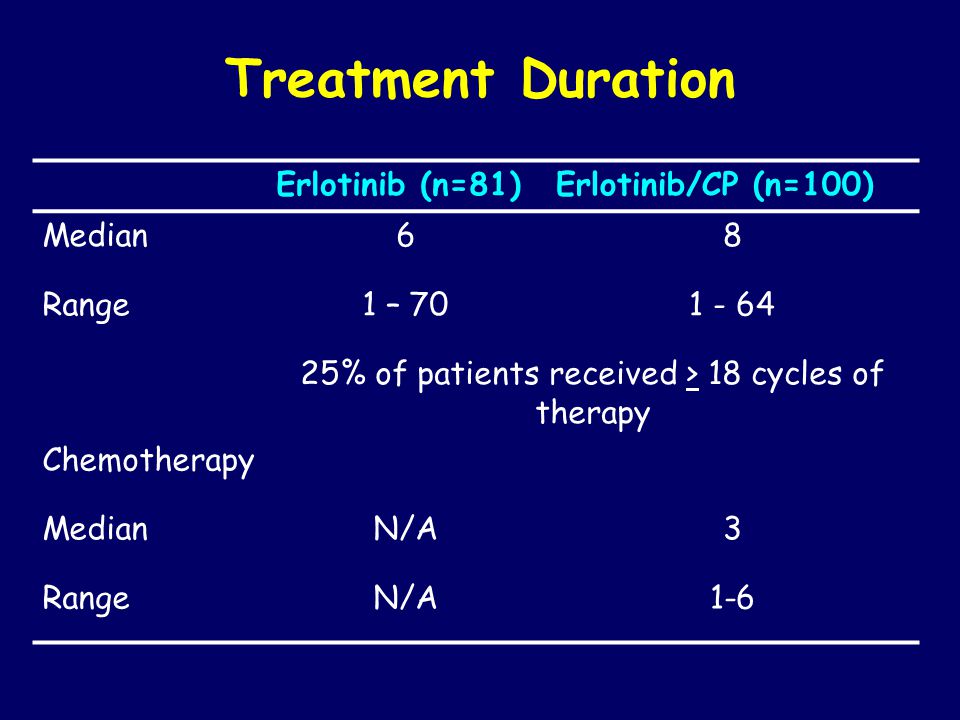 Treatment Duration

| | Erlotinib (n=81) | Erlotinib/CP (n=100) |
|---|---|---|
| Median | 6 | 8 |
| Range | 1 – 70 | 1 - 64 |
| | 25% of patients received $\geq$ 18 cycles of therapy | |
| Chemotherapy | | |
| Median | N/A | 3 |
| Range | N/A | 1-6 |